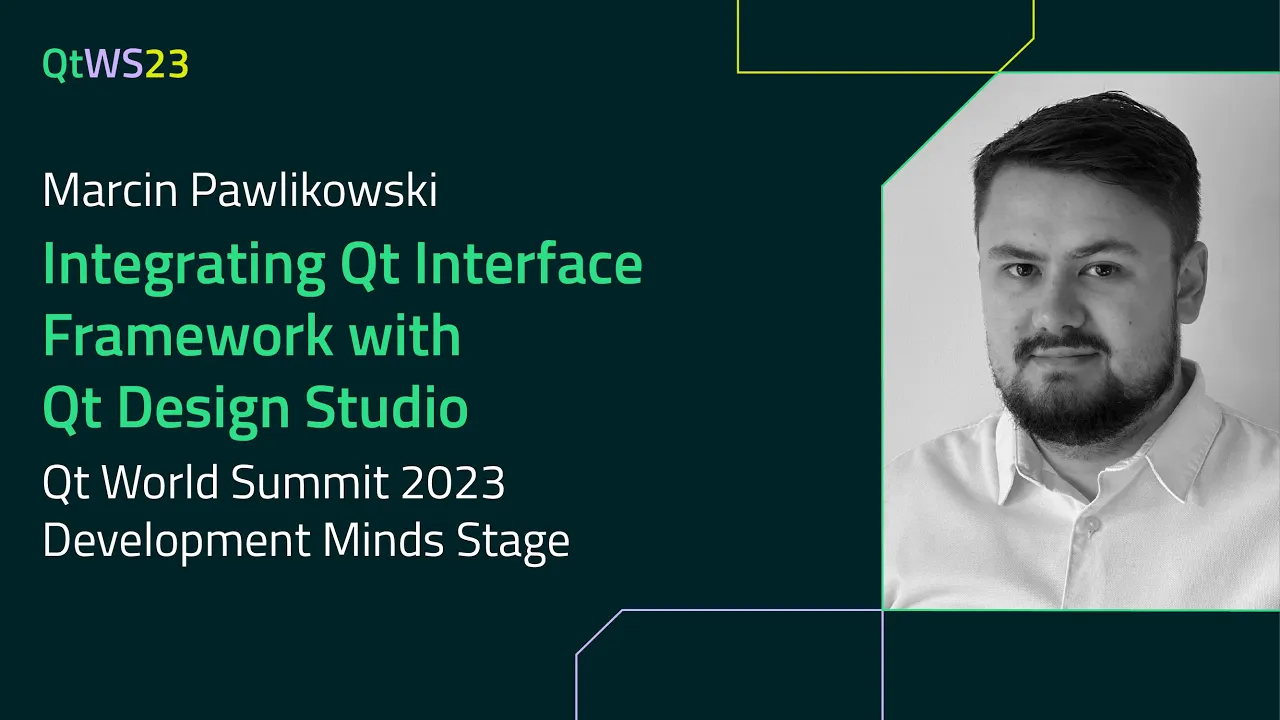 QtWS23

Marcin Pawlikowski

Integrating Qt Interface Framework with Qt Design Studio

Qt World Summit 2023
Development Minds Stage